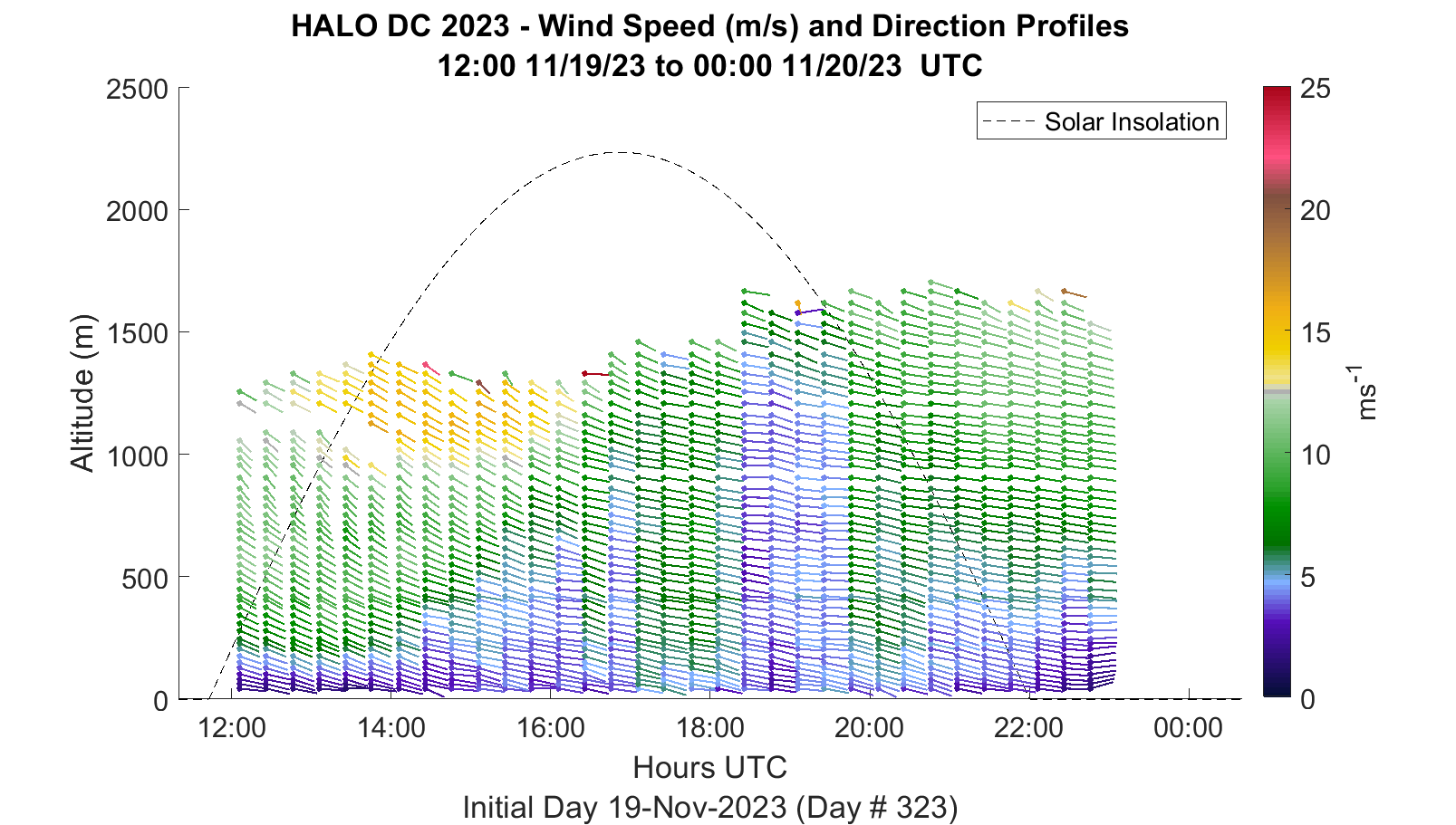 HALO DC 2023 - Wind Speed (m/s) and Direction Profiles
12:00 11/19/23 to 00:00 11/20/23 UTC

Solar Insolation

Altitude (m)

2500
2000
1500
1000
500
0

12:00
14:00
16:00
18:00
20:00
22:00
00:00

Hours UTC

Initial Day 19-Nov-2023 (Day # 323)

25
20
15
10
5
0

$ms^{-1}$